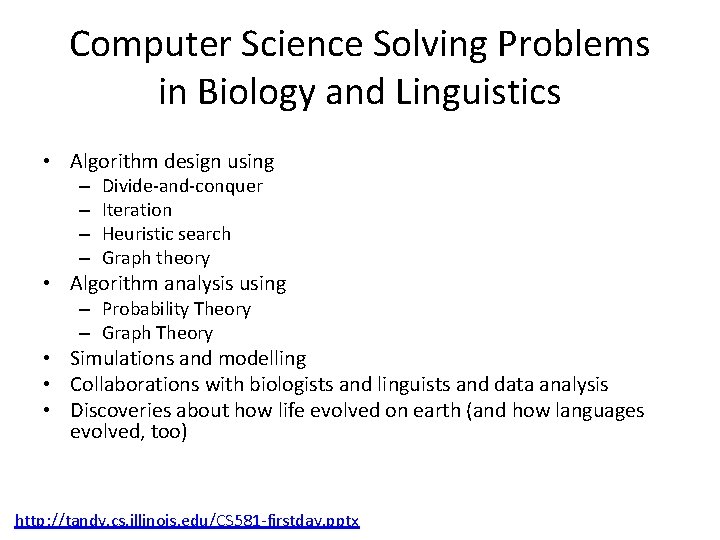 Computer Science Solving Problems in Biology and Linguistics

• Algorithm design using
– Divide-and-conquer
– Iteration
– Heuristic search
– Graph theory
• Algorithm analysis using
– Probability Theory
– Graph Theory
• Simulations and modelling
• Collaborations with biologists and linguists and data analysis
• Discoveries about how life evolved on earth (and how languages evolved, too)

http://tandy.cs.illinois.edu/CS581-firstday.pptx